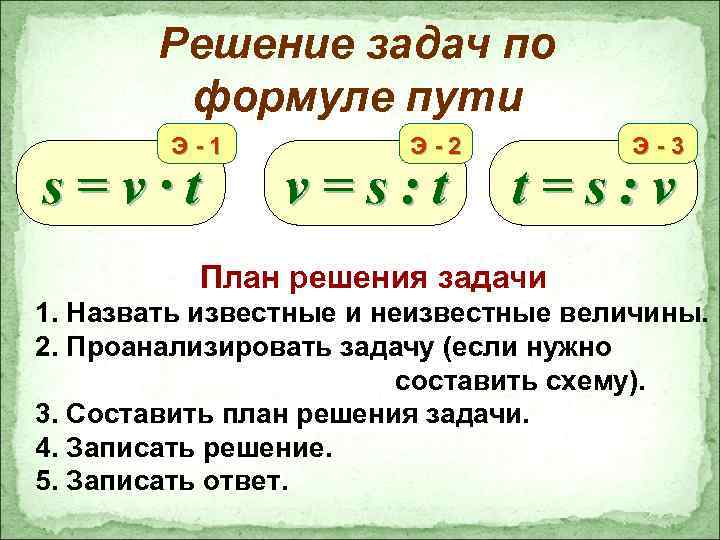 Решение задач по формуле пути

Э - 1
$s = v \cdot t$

Э - 2
$v = s : t$

Э - 3
$t = s : v$

План решения задачи

1. Назвать известные и неизвестные величины.
2. Проанализировать задачу (если нужно составить схему).
3. Составить план решения задачи.
4. Записать решение.
5. Записать ответ.